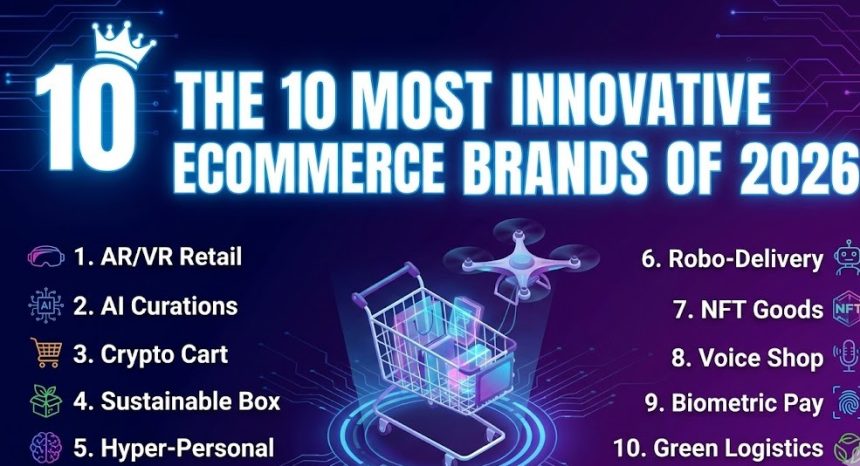 10 THE 10 MOST INNOVATIVE ECOMMERCE BRANDS OF 2026

1. AR/VR Retail
AI 2. AI Curations
3. Crypto Cart
4. Sustainable Box
5. Hyper-Personal

6. Robo-Delivery
7. NFT Goods NFT
8. Voice Shop
9. Biometric Pay
10. Green Logistics